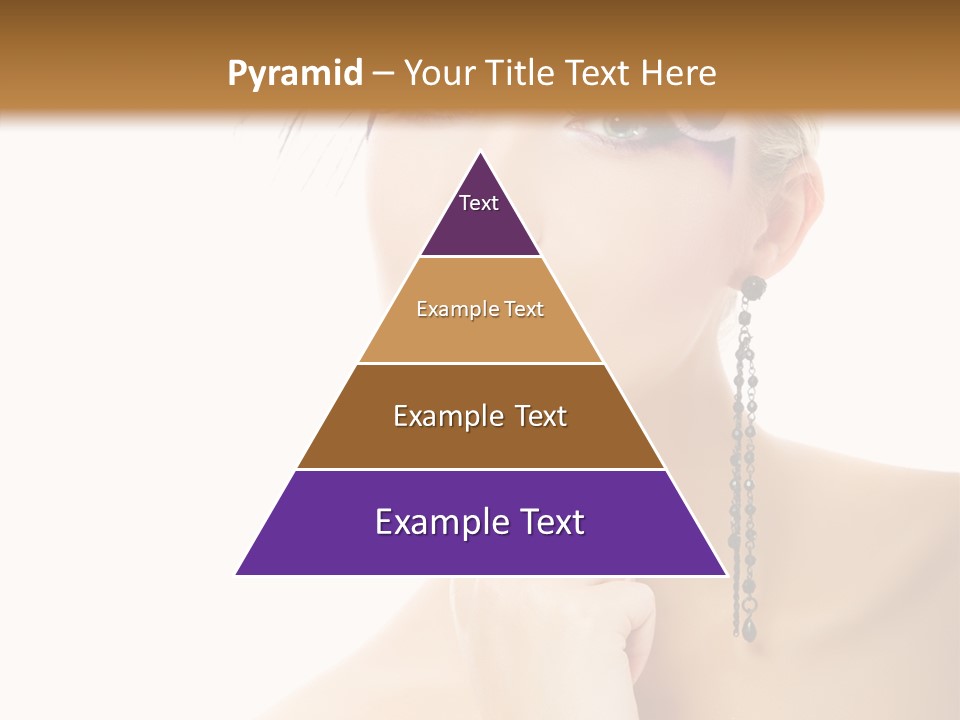 Pyramid – Your Title Text Here

Text

Example Text

Example Text

Example Text